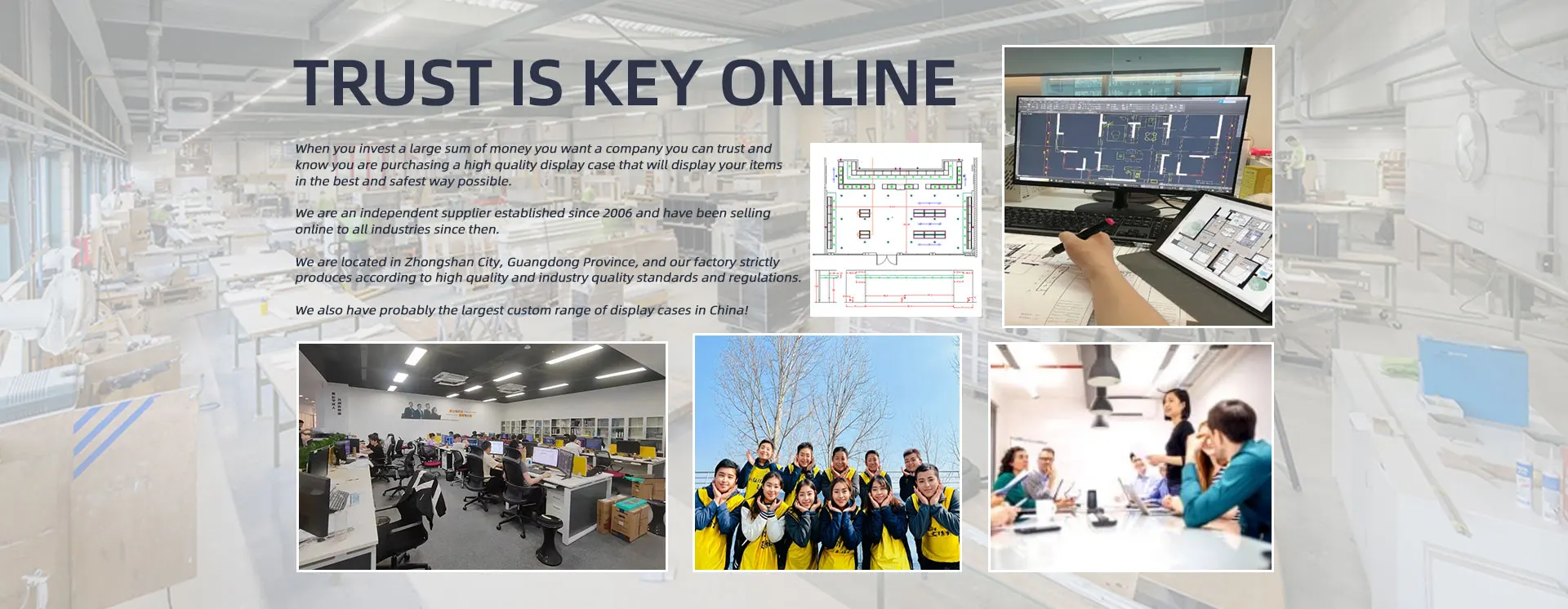 TRUST IS KEY ONLINE

When you invest a large sum of money you want a company you can trust and know you are purchasing a high quality display case that will display your items in the best and safest way possible.

We are an independent supplier established since 2006 and have been selling online to all industries since then.

We are located in Zhongshan City, Guangdong Province, and our factory strictly produces according to high quality and industry quality standards and regulations.

We also have probably the largest custom range of display cases in China!